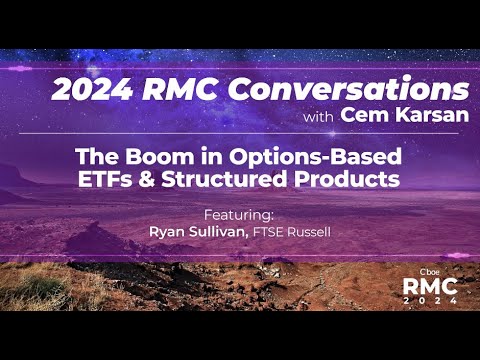 2024 RMC Conversations
with Cem Karsan

The Boom in Options-Based ETFs & Structured Products

Featuring:
Ryan Sullivan, FTSE Russell

Cboe
RMC
2024